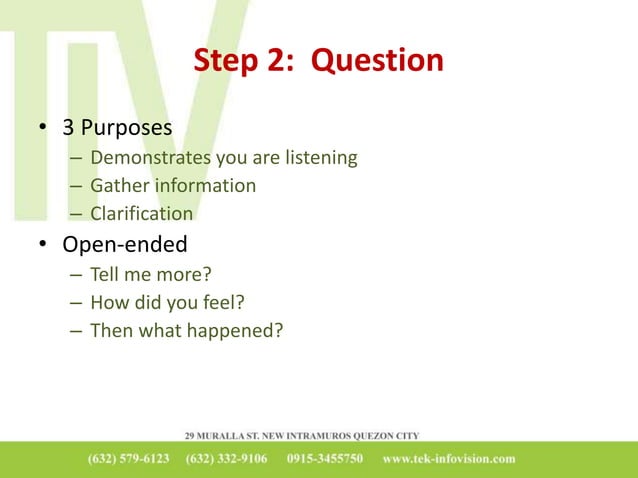 TIV

Step 2: Question

• 3 Purposes
– Demonstrates you are listening
– Gather information
– Clarification
• Open-ended
– Tell me more?
– How did you feel?
– Then what happened?

29 MURALLA ST. NEW INTRAMUROS QUEZON CITY

(632) 579-6123 (632) 332-9106 0915-3455750 www.tek-infovision.com